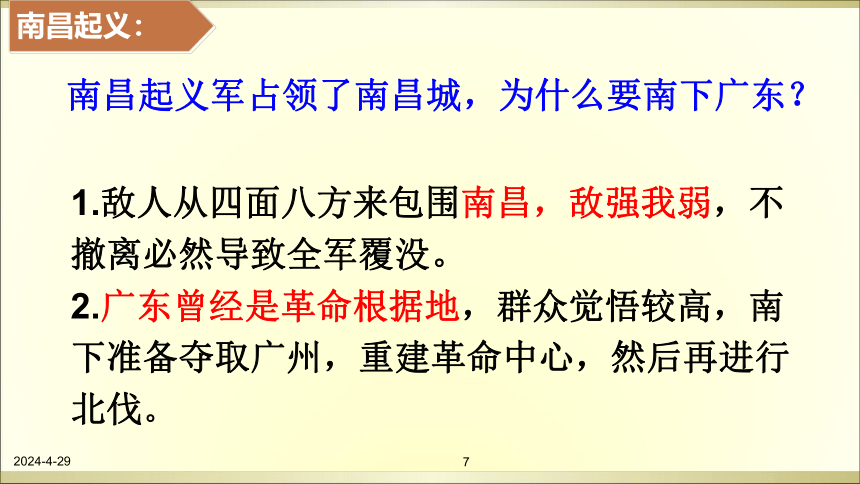 南昌起义：

南昌起义军占领了南昌城，为什么要南下广东？

1.敌人从四面八方来包围南昌，敌强我弱，不撤离必然导致全军覆没。

2.广东曾经是革命根据地，群众觉悟较高，南下准备夺取广州，重建革命中心，然后再进行北伐。

2024-4-29

7